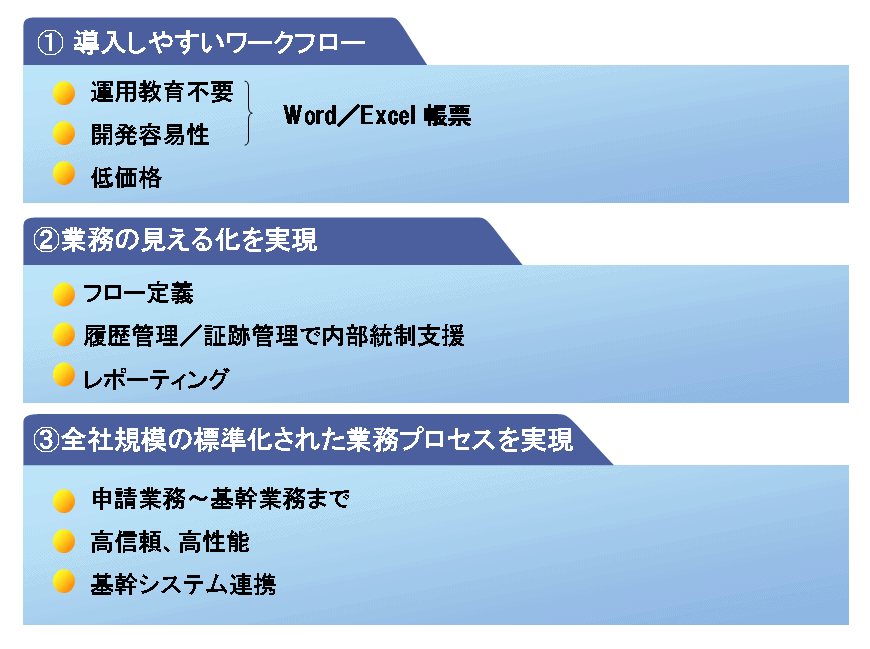 ① 導入しやすいワークフロー

運用教育不要

開発容易性

Word／Excel 帳票

低価格

②業務の見える化を実現

フロー定義

履歴管理／証跡管理で内部統制支援

レポーティング

③全社規模の標準化された業務プロセスを実現

申請業務～基幹業務まで

高信頼、高性能

基幹システム連携